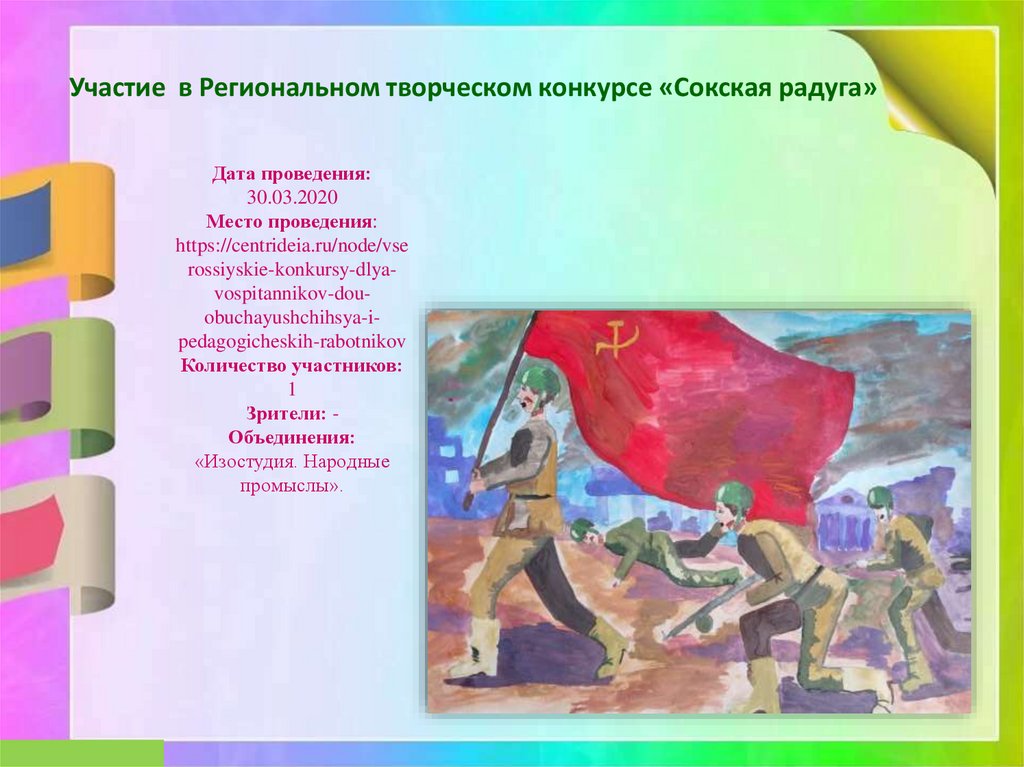 Участие в Региональном творческом конкурсе «Сокская радуга»

Дата проведения:
30.03.2020
Место проведения:
https://centrideia.ru/node/vserossiyskie-konkursy-dlya-vospitannikov-dou-obuchayushchihsya-i-pedagogicheskih-rabotnikov
Количество участников:
1
Зрители: -
Объединения:
«Изостудия. Народные промыслы».